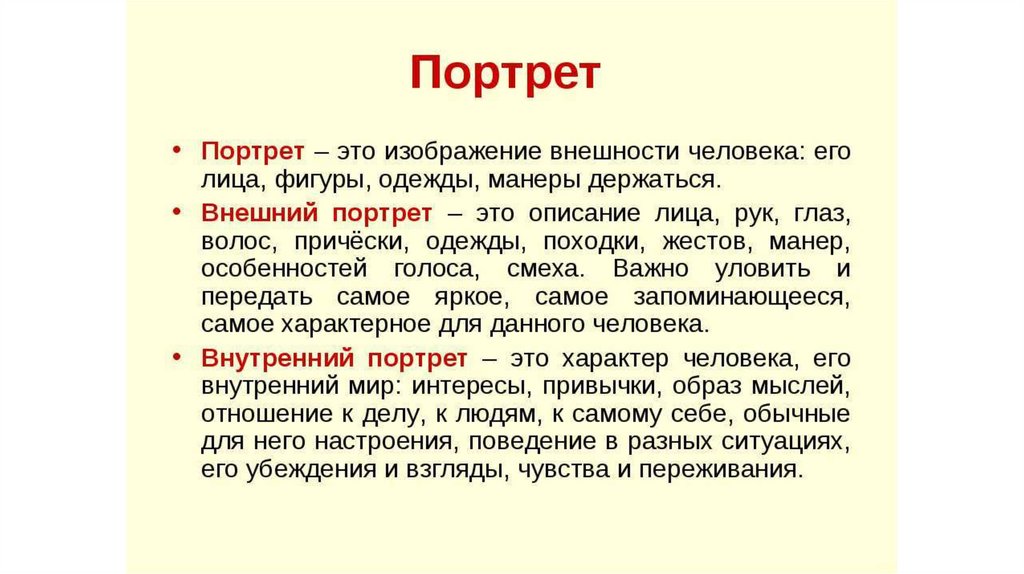 Портрет

• Портрет – это изображение внешности человека: его лица, фигуры, одежды, манеры держаться.

• Внешний портрет – это описание лица, рук, глаз, волос, причёски, одежды, походки, жестов, манер, особенностей голоса, смеха. Важно уловить и передать самое яркое, самое запоминающееся, самое характерное для данного человека.

• Внутренний портрет – это характер человека, его внутренний мир: интересы, привычки, образ мыслей, отношение к делу, к людям, к самому себе, обычные для него настроения, поведение в разных ситуациях, его убеждения и взгляды, чувства и переживания.